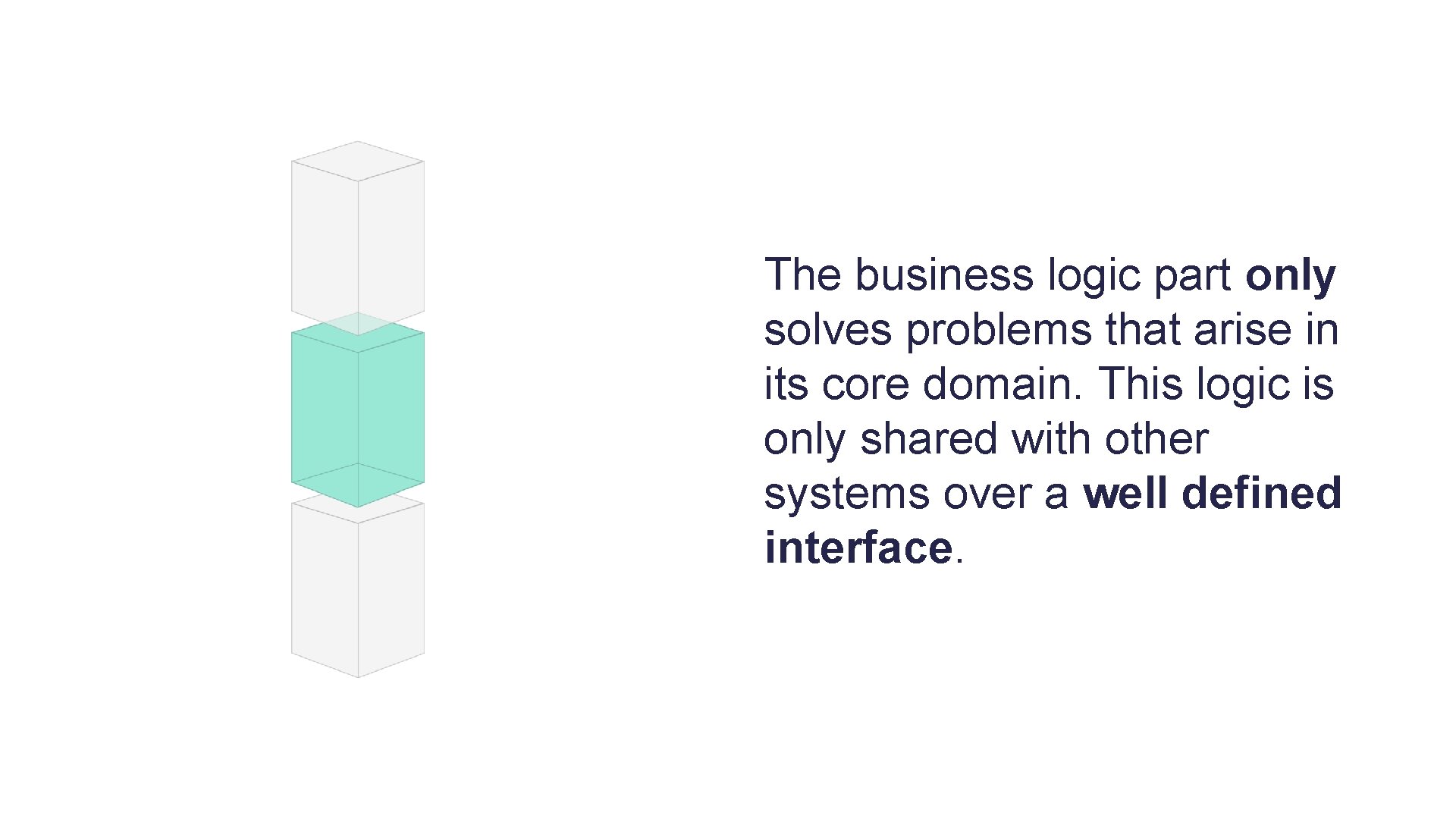 The business logic part only solves problems that arise in its core domain. This logic is only shared with other systems over a well defined interface.